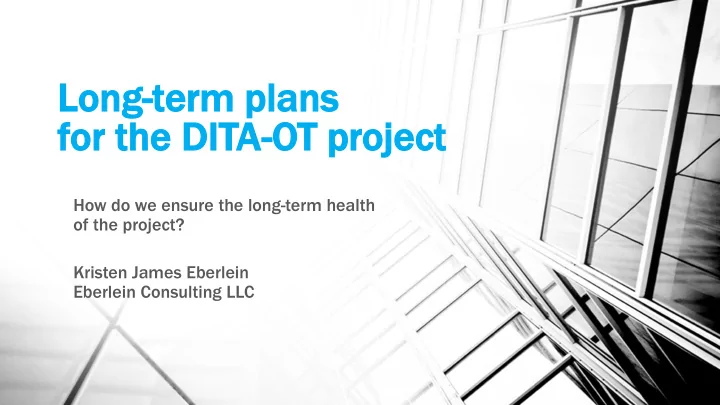 Long-term plans for the DITA-OT project

How do we ensure the long-term health of the project?

Kristen James Eberlein
Eberlein Consulting LLC